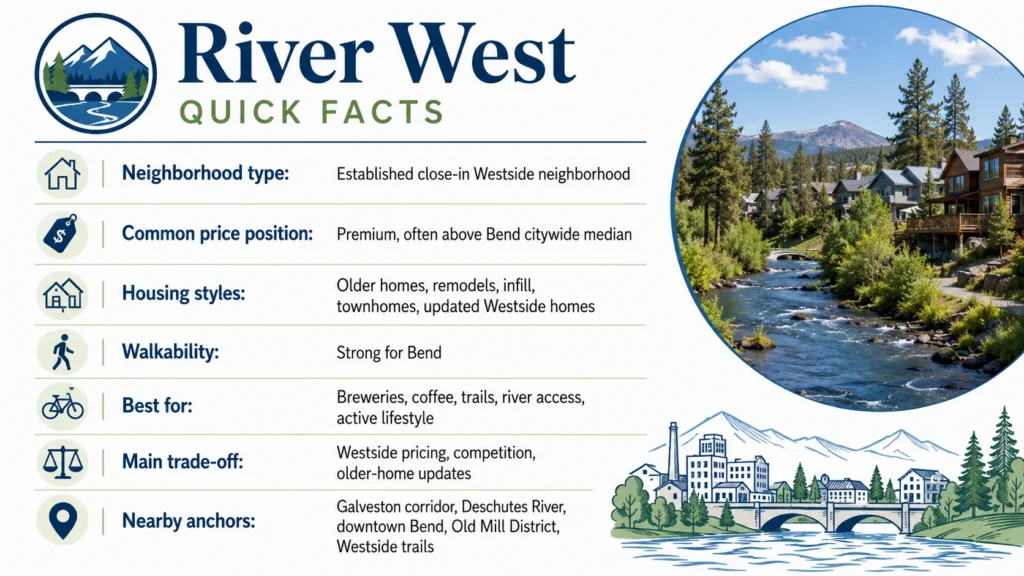 River West
QUICK FACTS

| | |
|---|---|
| Neighborhood type: | Established close-in Westside neighborhood |
| Common price position: | Premium, often above Bend citywide median |
| Housing styles: | Older homes, remodels, infill, townhomes, updated Westside homes |
| Walkability: | Strong for Bend |
| Best for: | Breweries, coffee, trails, river access, active lifestyle |
| Main trade-off: | Westside pricing, competition, older-home updates |
| Nearby anchors: | Galveston corridor, Deschutes River, downtown Bend, Old Mill District, Westside trails |